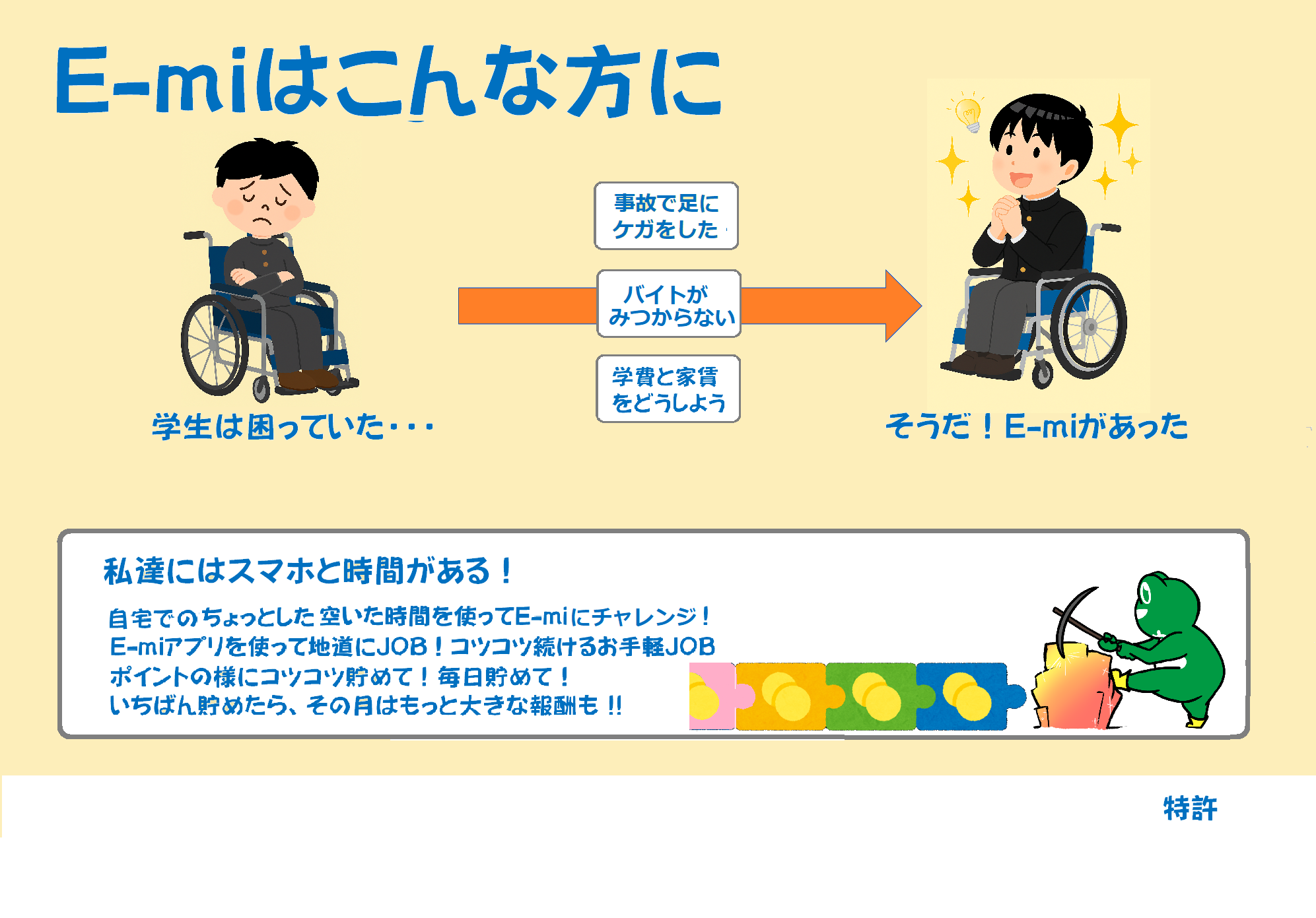 E-miはこんな方に

学生は困っていた・・・

事故で足にケガをした

バイトがみつからない

学費と家賃をどうしよう

そうだ！E-miがあった

私達にはスマホと時間がある！

自宅でのちょっとした空いた時間を使ってE-miにチャレンジ！
E-miアプリを使って地道にJOB！コツコツ続けるお手軽JOB
ポイントの様にコツコツ貯めて！毎日貯めて！
いちばん貯めたら、その月はもっと大きな報酬も !!

特許